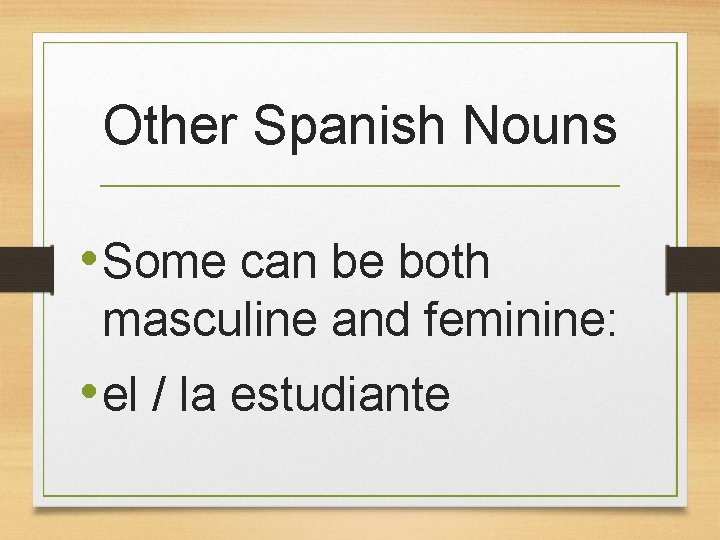 Other Spanish Nouns

• Some can be both masculine and feminine:

• el / la estudiante